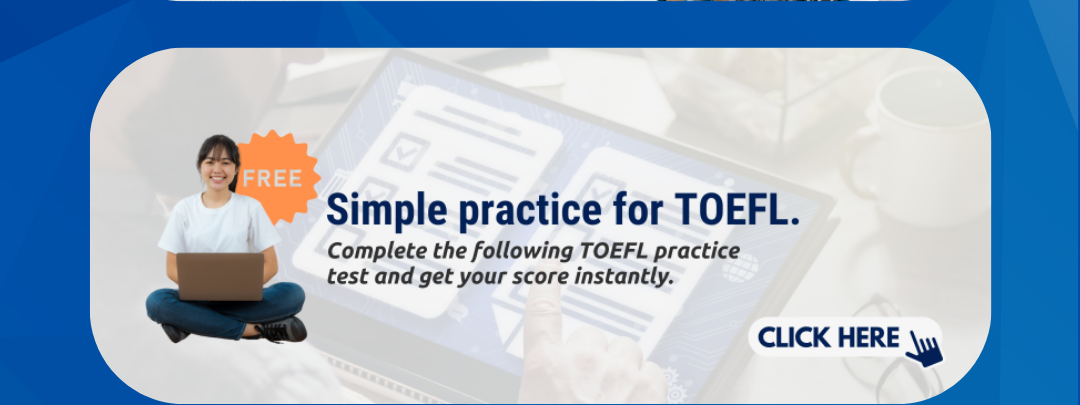 FREE

Simple practice for TOEFL.

Complete the following TOEFL practice test and get your score instantly.

CLICK HERE